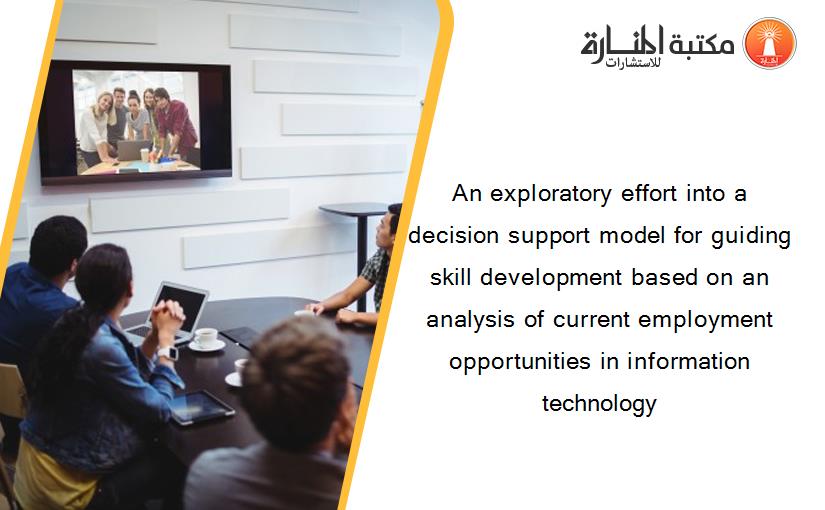 مكتبة المنارة للاستشارات

An exploratory effort into a decision support model for guiding skill development based on an analysis of current employment opportunities in information technology